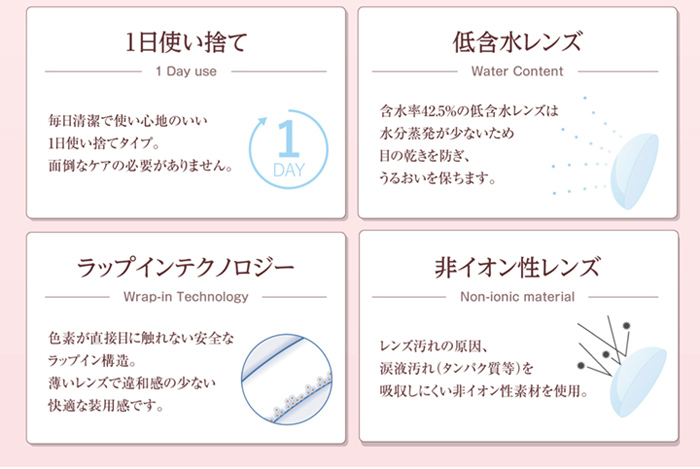 1日使い捨て

1 Day use

毎日清潔で使い心地のいい
1日使い捨てタイプ。
面倒なケアの必要がありません。

1
DAY

低含水レンズ

Water Content

含水率42.5%の低含水レンズは
水分蒸発が少ないため
目の乾きを防ぎ、
うるおいを保ちます。

ラップインテクノロジー

Wrap-in Technology

色素が直接目に触れない安全な
ラップイン構造。
薄いレンズで違和感の少ない
快適な装用感です。

非イオン性レンズ

Non-ionic material

レンズ汚れの原因、
涙液汚れ（タンパク質等）を
吸収しにくい非イオン性素材を使用。